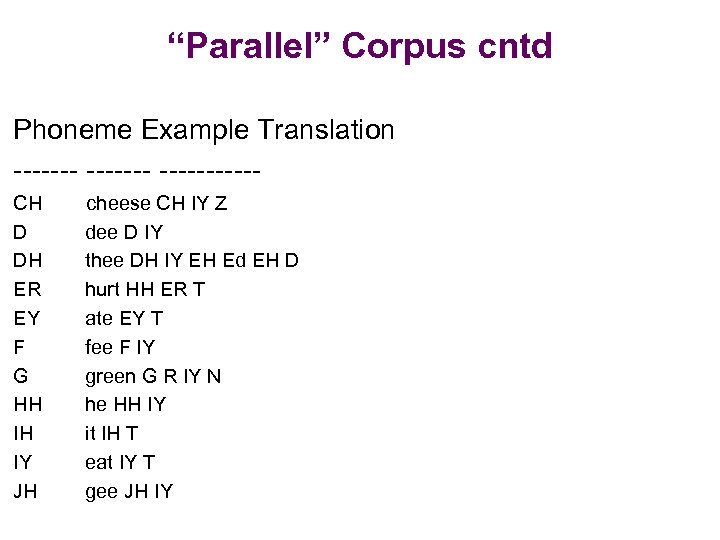 “Parallel” Corpus cntd

Phoneme Example Translation
------- ------- -----------
CH cheese CH IY Z
D dee D IY
DH thee DH IY EH Ed EH D
ER hurt HH ER T
EY ate EY T
F fee F IY
G green G R IY N
HH he HH IY
IH it IH T
IY eat IY T
JH gee JH IY